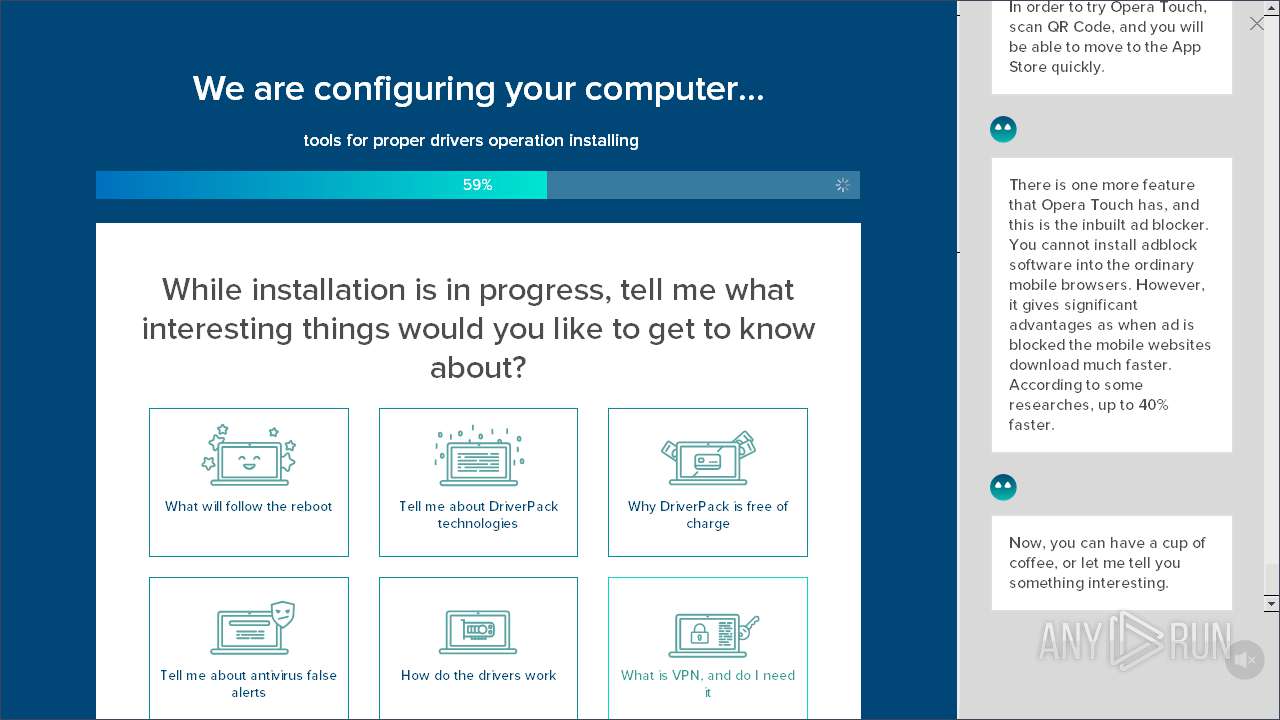 We are configuring your computer...

tools for proper drivers operation installing

59%

While installation is in progress, tell me what interesting things would you like to get to know about?

What will follow the reboot

Tell me about DriverPack technologies

Why DriverPack is free of charge

Tell me about antivirus false alerts

How do the drivers work

What is VPN, and do I need it

In order to try Opera Touch, scan QR Code, and you will be able to move to the App Store quickly.

There is one more feature that Opera Touch has, and this is the inbuilt ad blocker. You cannot install adblock software into the ordinary mobile browsers. However, it gives significant advantages as when ad is blocked the mobile websites download much faster. According to some researches, up to 40% faster.

Now, you can have a cup of coffee, or let me tell you something interesting.

ANY RUN